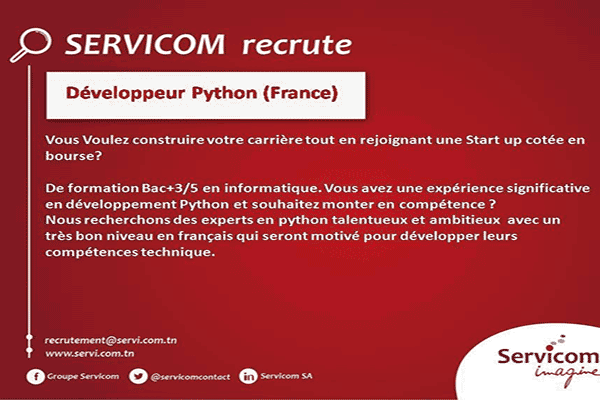 SERVICOM recrute

Développeur Python (France)

Vous Voulez construire votre carrière tout en rejoignant une Start up cotée en bourse?

De formation Bac+3/5 en informatique. Vous avez une expérience significative en développement Python et souhaitez monter en compétence ?
Nous recherchons des experts en python talentueux et ambitieux avec un très bon niveau en français qui seront motivé pour développer leurs compétences technique.

recrutement@servi.com.tn
www.servi.com.tn

Groupe Servicom @servicomcontact Servicom SA

Servicom imagine